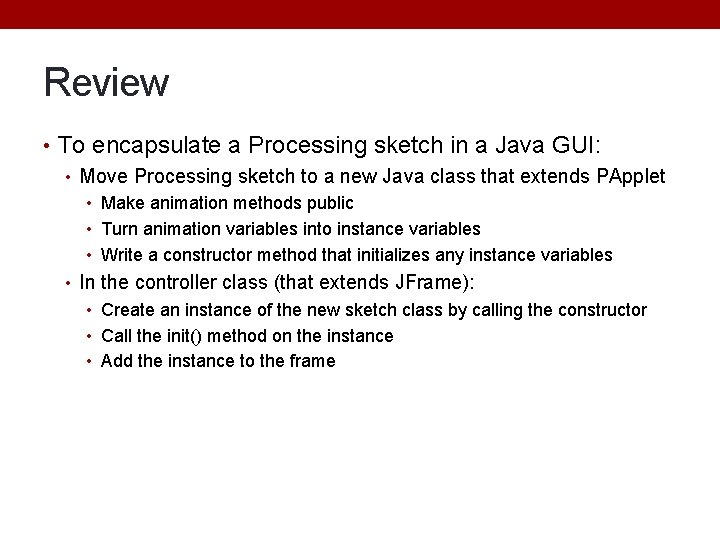 Review

• To encapsulate a Processing sketch in a Java GUI:
 • Move Processing sketch to a new Java class that extends PApplet
  • Make animation methods public
  • Turn animation variables into instance variables
  • Write a constructor method that initializes any instance variables
 • In the controller class (that extends JFrame):
  • Create an instance of the new sketch class by calling the constructor
  • Call the init() method on the instance
  • Add the instance to the frame